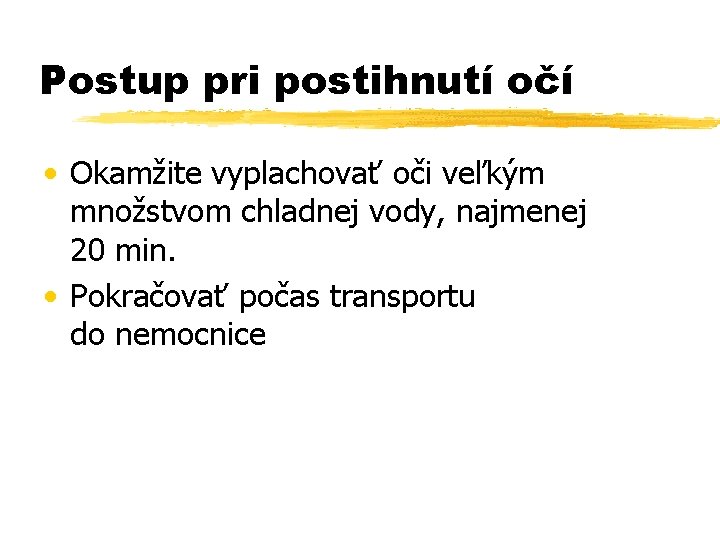 Postup pri postihnutí očí

• Okamžite vyplachovať oči veľkým množstvom chladnej vody, najmenej 20 min.
• Pokračovať počas transportu do nemocnice